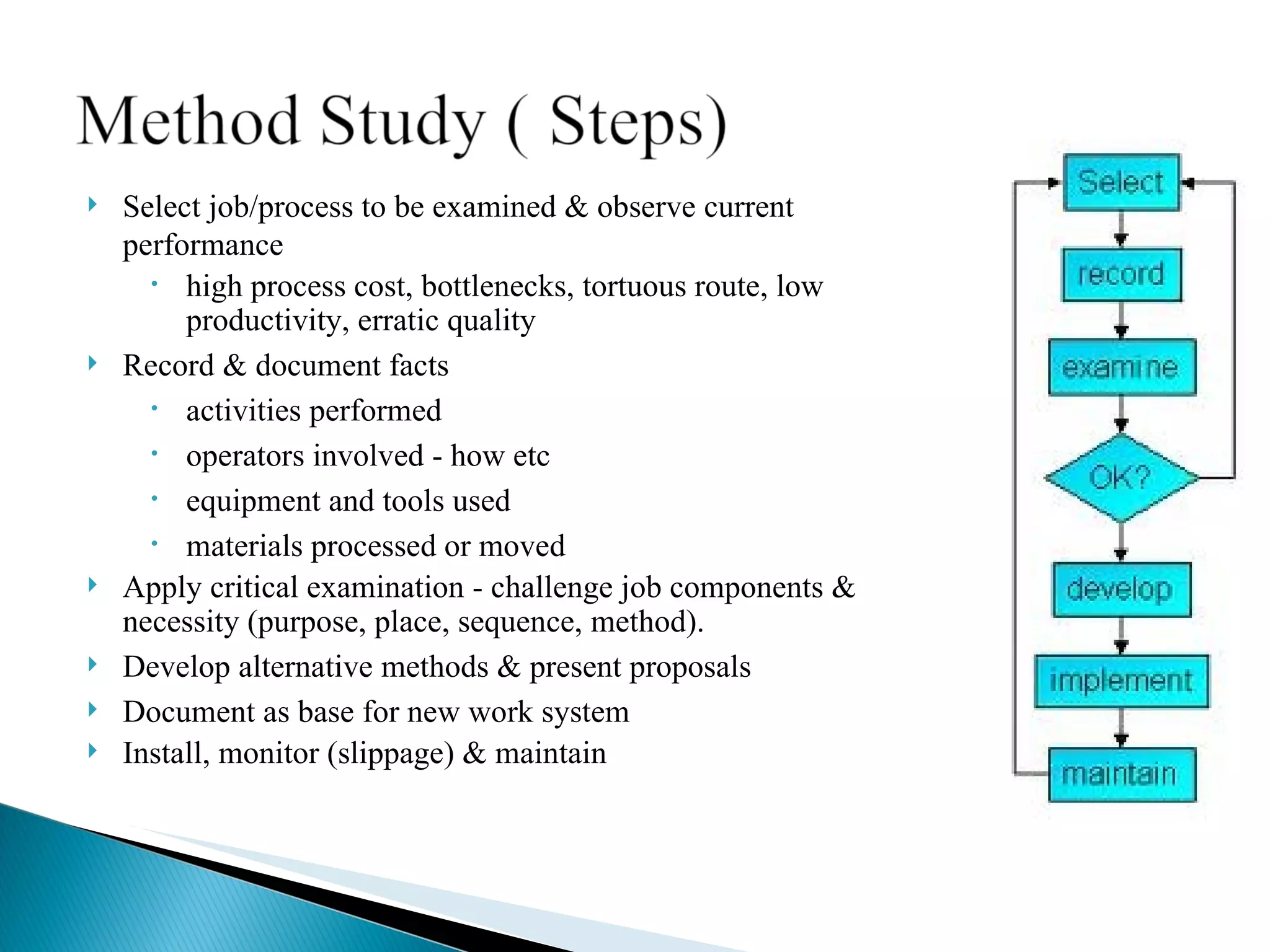 Method Study ( Steps)

Select job/process to be examined & observe current performance

high process cost, bottlenecks, tortuous route, low productivity, erratic quality

Record & document facts

activities performed

operators involved - how etc

equipment and tools used

materials processed or moved

Apply critical examination - challenge job components & necessity (purpose, place, sequence, method).

Develop alternative methods & present proposals

Document as base for new work system

Install, monitor (slippage) & maintain

Select

record

examine

OK?

develop

implement

maintain